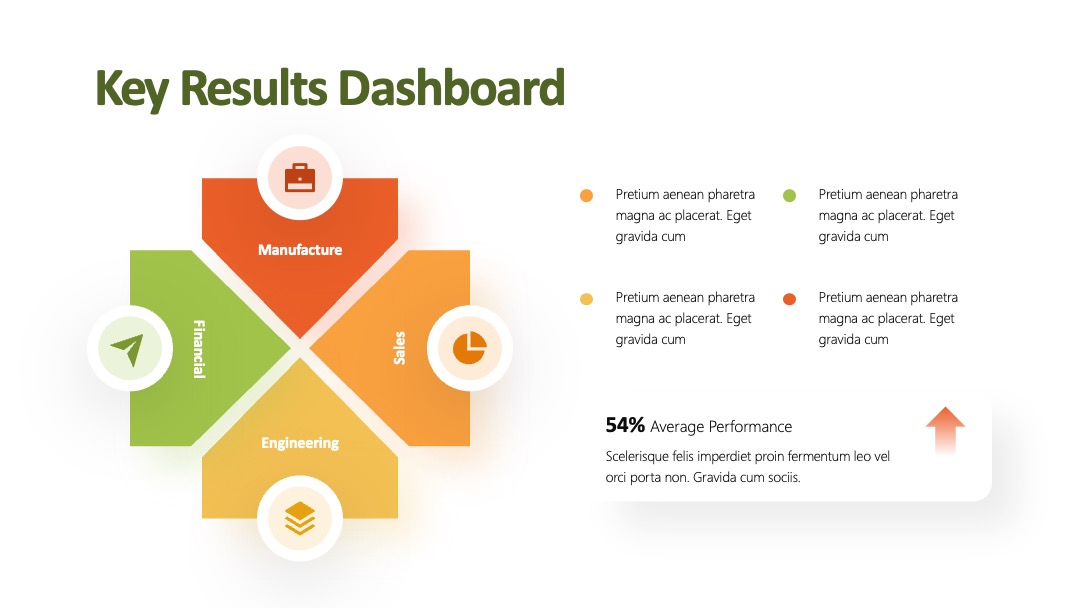 Key Results Dashboard

Manufacture

Financial

Sales

Engineering

Pretium aenean pharetra magna ac placerat. Eget gravida cum

Pretium aenean pharetra magna ac placerat. Eget gravida cum

Pretium aenean pharetra magna ac placerat. Eget gravida cum

Pretium aenean pharetra magna ac placerat. Eget gravida cum

54% Average Performance

Scelerisque felis imperdiet proin fermentum leo vel orci porta non. Gravida cum sociis.